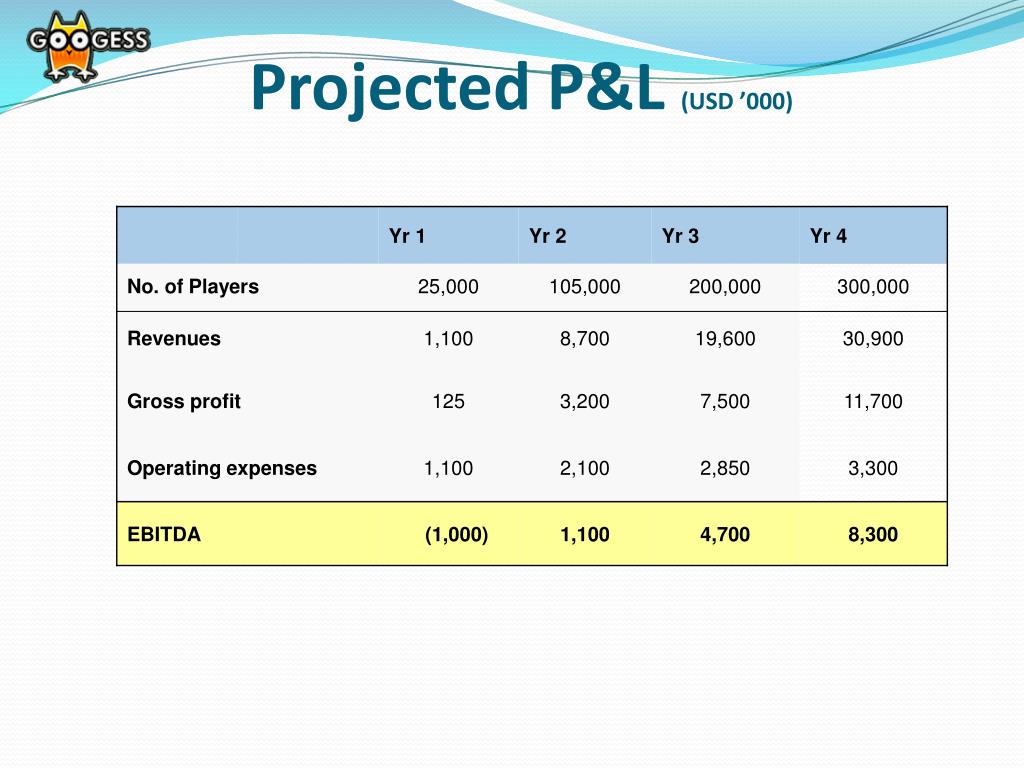 GOOGESS

Projected P&L (USD ’000)

| | Yr 1 | Yr 2 | Yr 3 | Yr 4 |
|---|---|---|---|---|
| No. of Players | 25,000 | 105,000 | 200,000 | 300,000 |
| Revenues | 1,100 | 8,700 | 19,600 | 30,900 |
| Gross profit | 125 | 3,200 | 7,500 | 11,700 |
| Operating expenses | 1,100 | 2,100 | 2,850 | 3,300 |
| EBITDA | (1,000) | 1,100 | 4,700 | 8,300 |